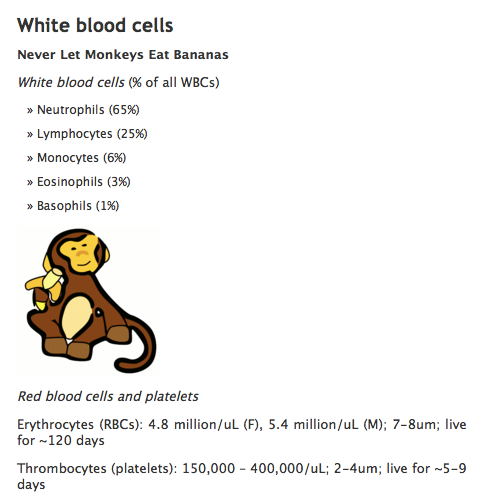 White blood cells

Never Let Monkeys Eat Bananas

White blood cells (% of all WBCs)

» Neutrophils (65%)

» Lymphocytes (25%)

» Monocytes (6%)

» Eosinophils (3%)

» Basophils (1%)

Red blood cells and platelets

Erythrocytes (RBCs): 4.8 million/uL (F), 5.4 million/uL (M); 7–8um; live for ~120 days

Thrombocytes (platelets): 150,000 – 400,000/uL; 2–4um; live for ~5–9 days